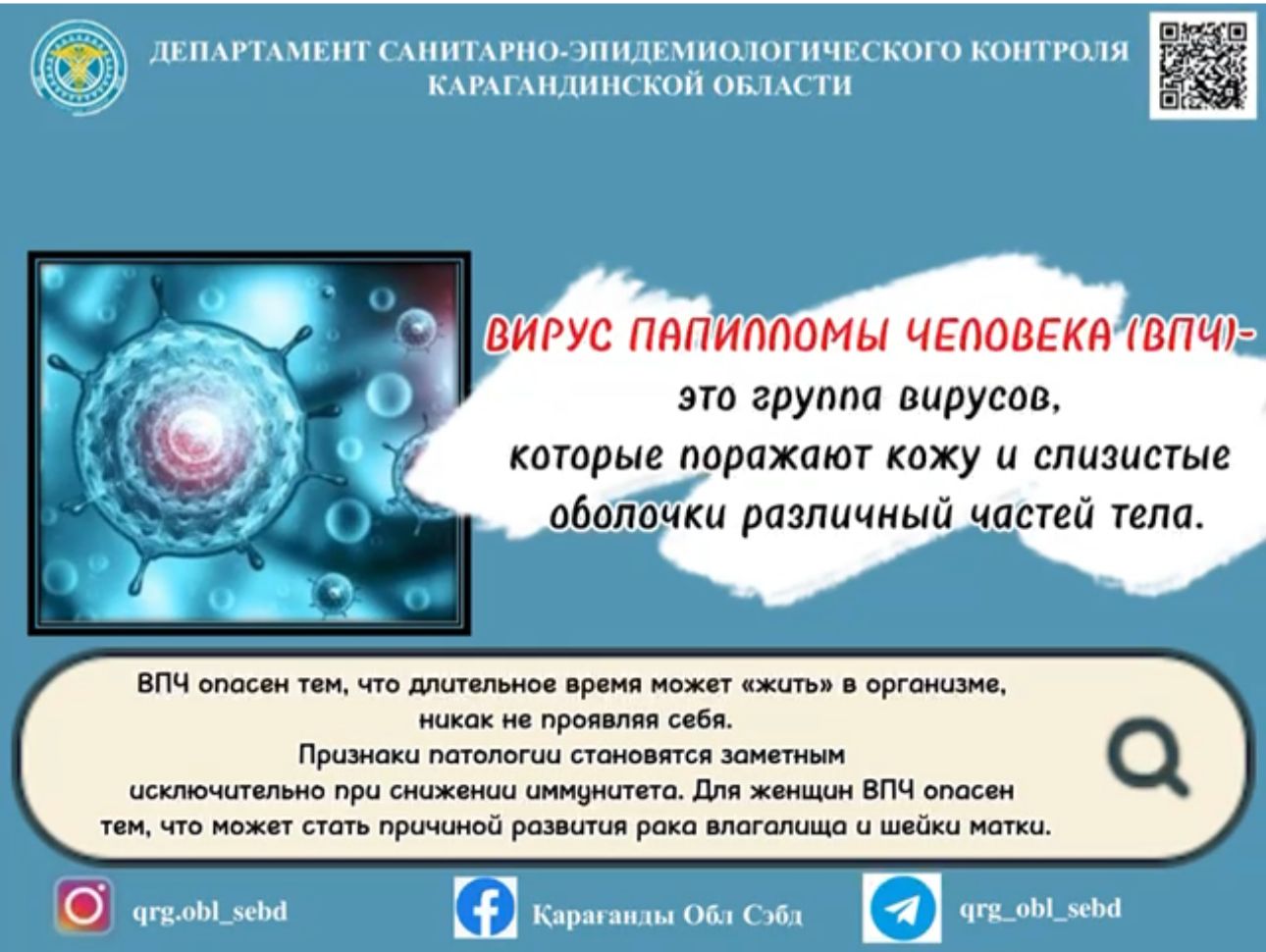 ДЕПАРТАМЕНТ САНИТАРНО-ЭПИДЕМИОЛОГИЧЕСКОГО КОНТРОЛЯ КАРАГАНДИНСКОЙ ОБЛАСТИ

ВИРУС ПАПИЛЛОМЫ ЧЕЛОВЕКА (ВПЧ)- это группа вирусов, которые поражают кожу и слизистые оболочки различный частей тела.

ВПЧ опасен тем, что длительное время может «жить» в организме, никак не проявляя себя. Признаки патологии становятся заметным исключительно при снижении иммунитета. Для женщин ВПЧ опасен тем, что может стать причиной развития рака влагалища и шейки матки.

qrg.obl_sebd

Қарағанды Обл Сэбд

qrg_obl_sebd